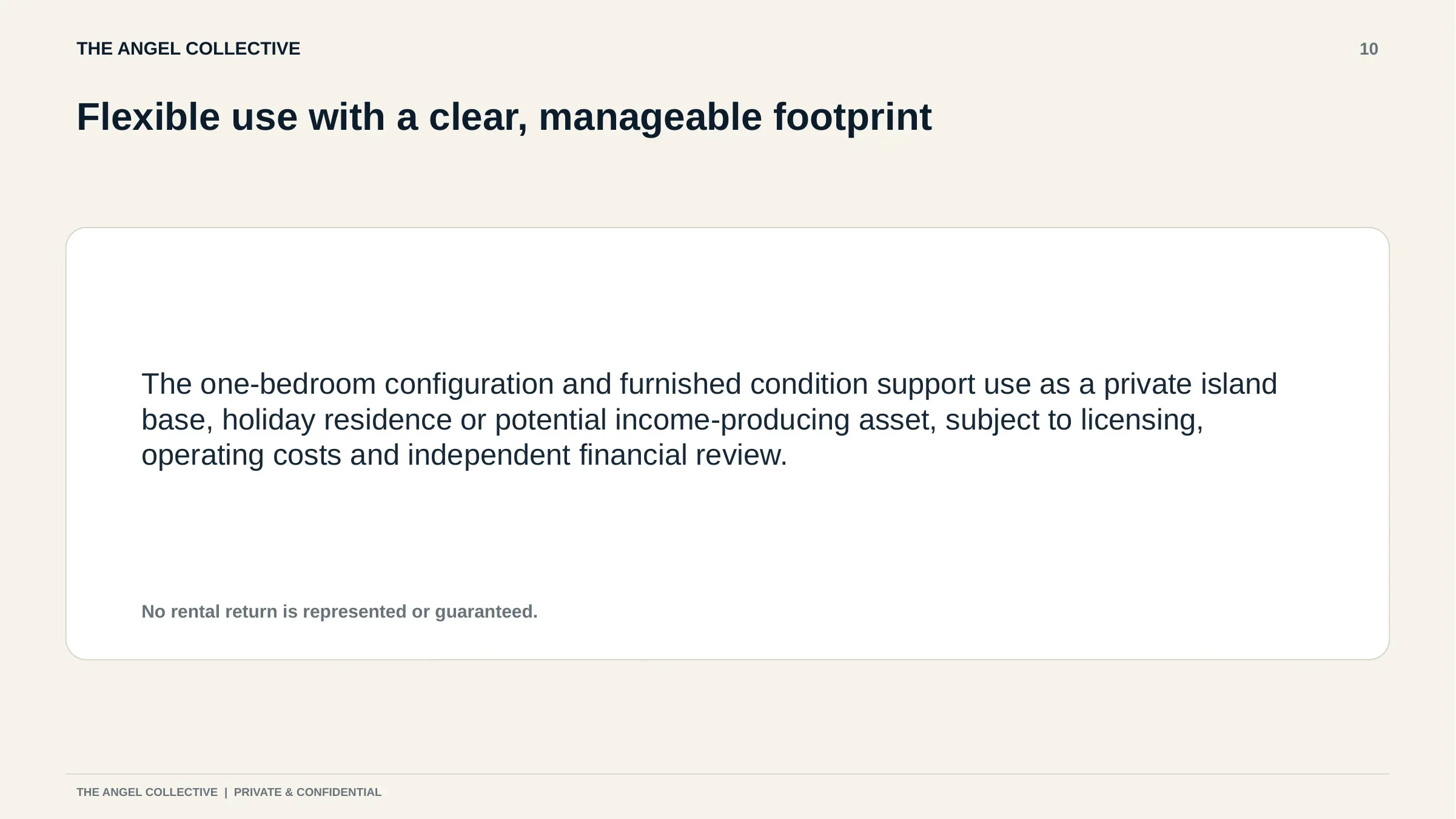 THE ANGEL COLLECTIVE

10

Flexible use with a clear, manageable footprint

The one-bedroom configuration and furnished condition support use as a private island base, holiday residence or potential income-producing asset, subject to licensing, operating costs and independent financial review.

No rental return is represented or guaranteed.

THE ANGEL COLLECTIVE | PRIVATE & CONFIDENTIAL